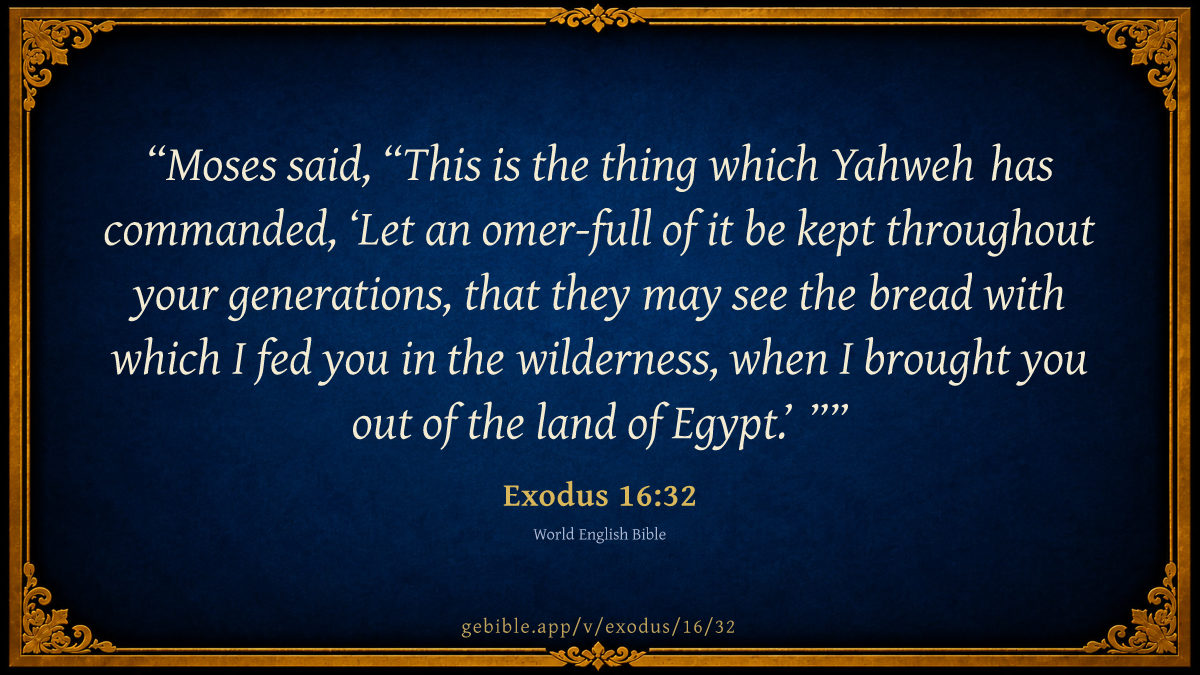 “Moses said, “This is the thing which Yahweh has commanded, ‘Let an omer-full of it be kept throughout your generations, that they may see the bread with which I fed you in the wilderness, when I brought you out of the land of Egypt.’ ””

Exodus 16:32

World English Bible

gebible.app/v/exodus/16/32